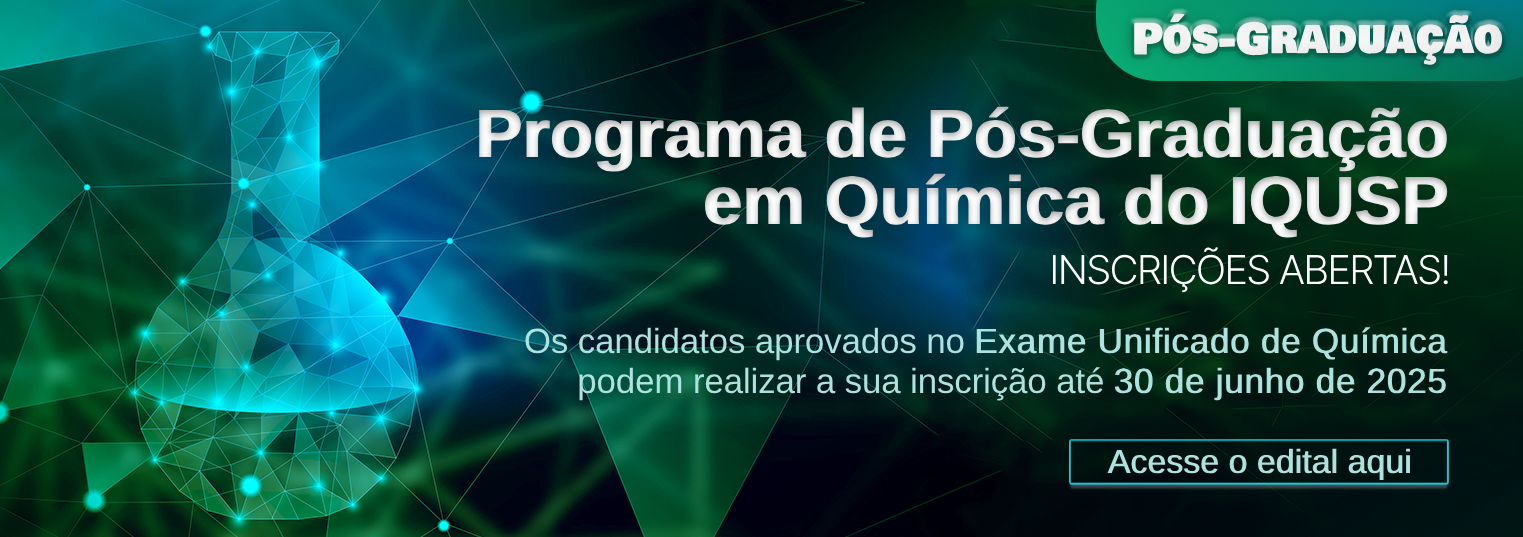 PÓS-GRADUAÇÃO

Programa de Pós-Graduação em Química do IQUSP

INSCRIÇÕES ABERTAS!

Os candidatos aprovados no Exame Unificado de Química podem realizar a sua inscrição até 30 de junho de 2025

Acesse o edital aqui